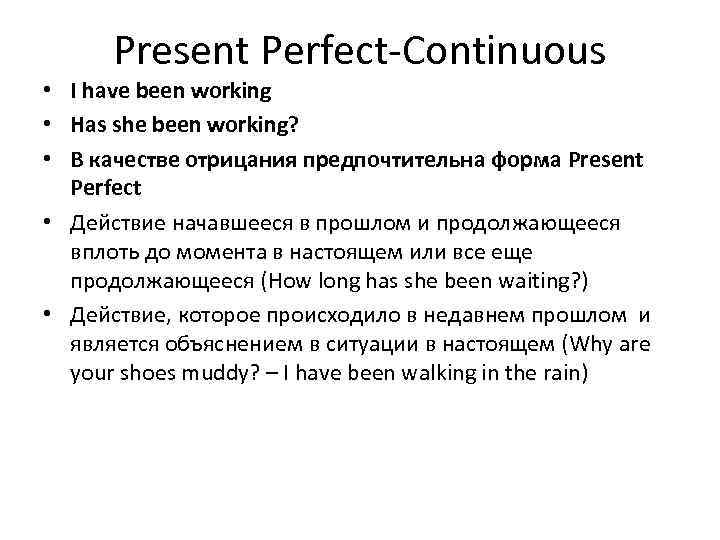 Present Perfect-Continuous

• I have been working
• Has she been working?
• В качестве отрицания предпочтительна форма Present Perfect
• Действие начавшееся в прошлом и продолжающееся вплоть до момента в настоящем или все еще продолжающееся (How long has she been waiting?)
• Действие, которое происходило в недавнем прошлом и является объяснением в ситуации в настоящем (Why are your shoes muddy? – I have been walking in the rain)